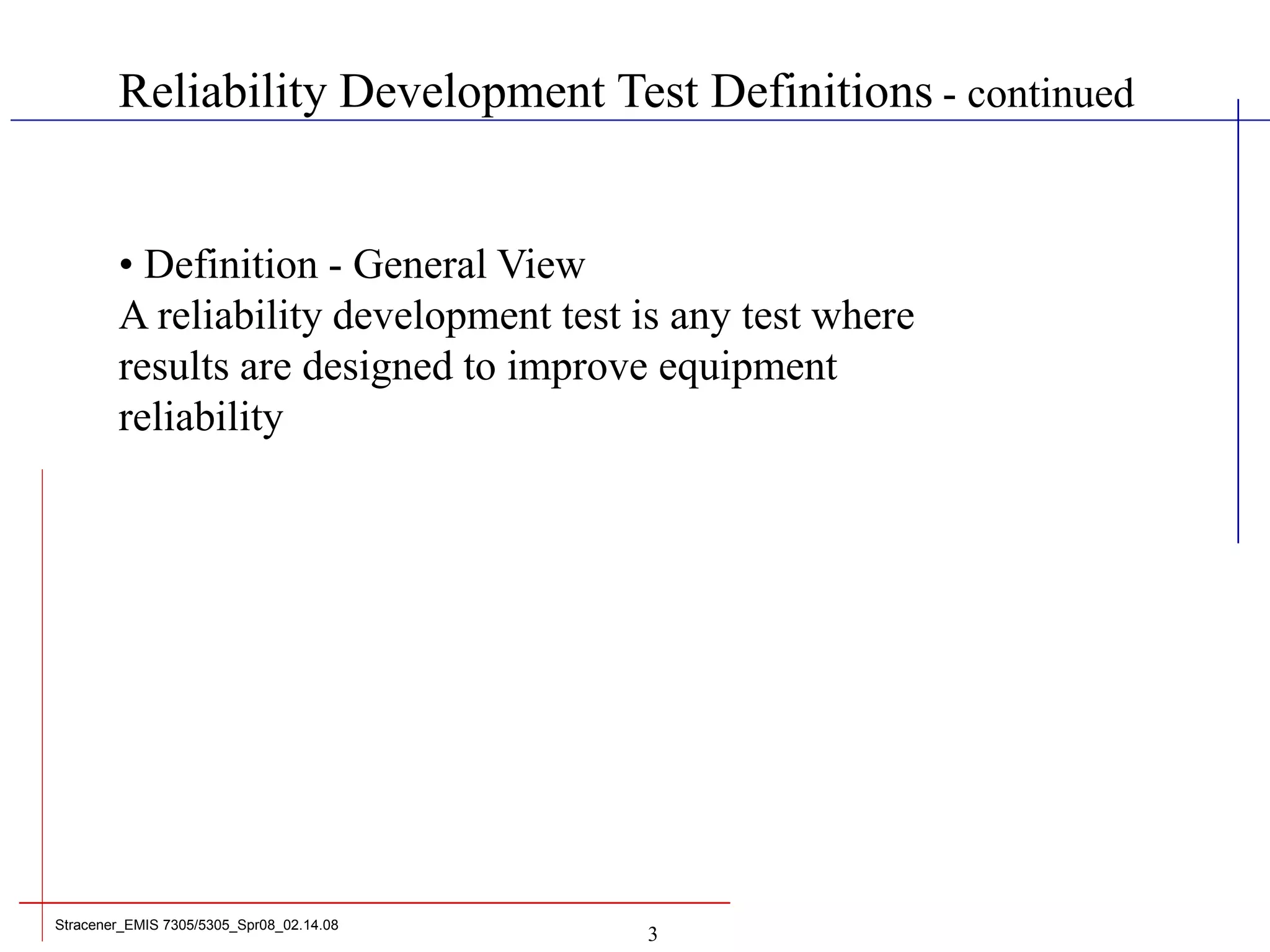 Reliability Development Test Definitions - continued

• Definition - General View
A reliability development test is any test where results are designed to improve equipment reliability

Stracener_EMIS 7305/5305_Spr08_02.14.08

3